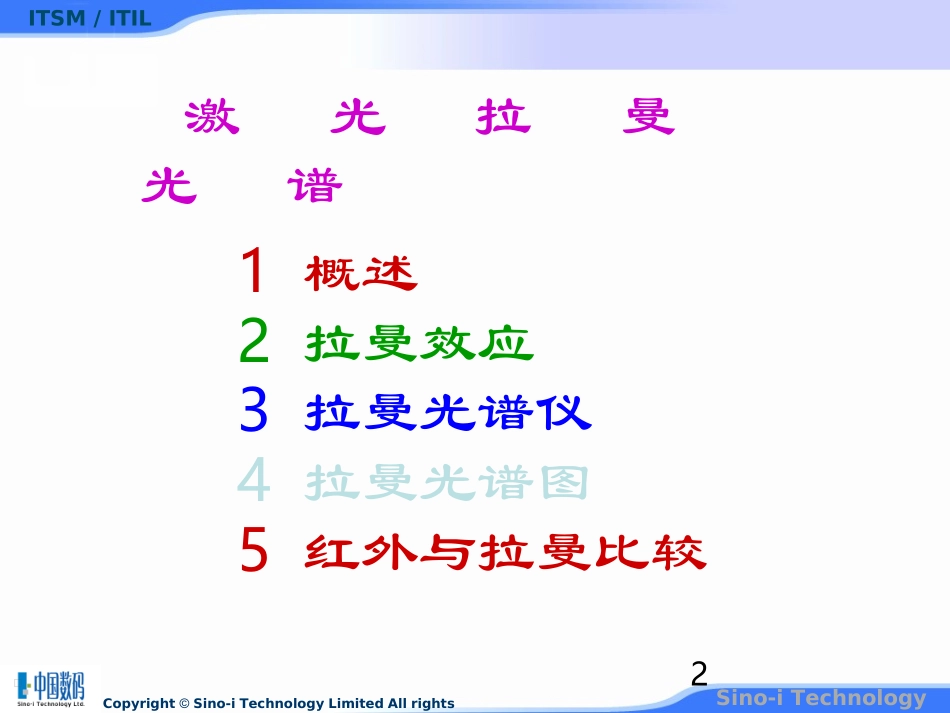 ITSM / ITIL

激 光 拉 曼 光 谱

1 概述
2 拉曼效应
3 拉曼光谱仪
4 拉曼光谱图
5 红外与拉曼比较

2

中国数码
Sino-i Technology Ltd.

Copyright © Sino-i Technology Limited All rights

Sino-i Technology